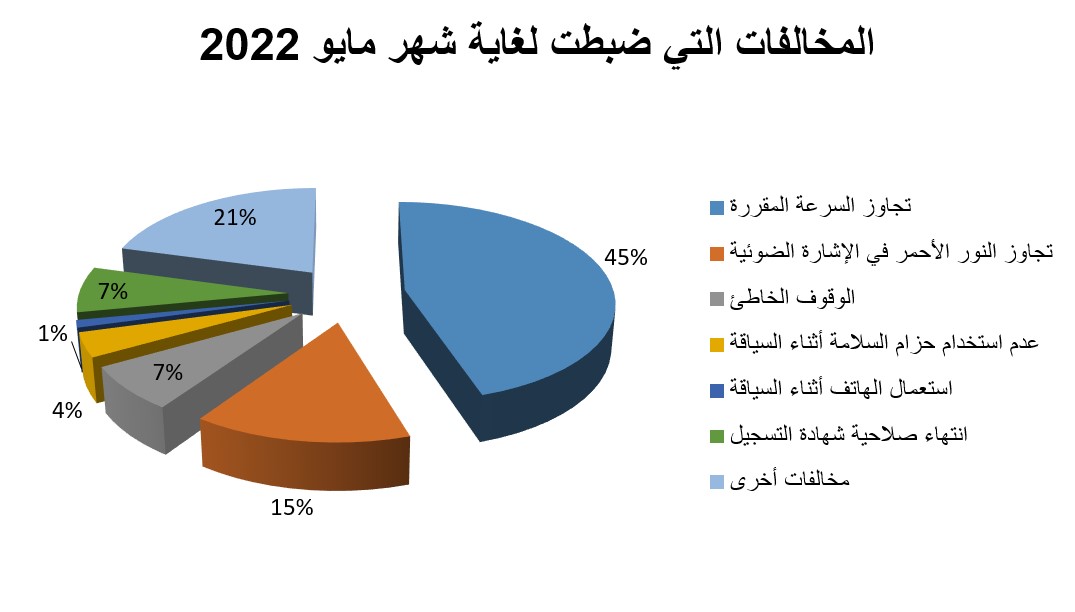 المخالفات التي ضبطت لغاية شهر مايو 2022

21%

45%

7%

1%

7%

4%

15%

تجاوز السرعة المقررة

تجاوز النور الأحمر في الإشارة الضوئية

الوقوف الخاطئ

عدم استخدام حزام السلامة أثناء السياقة

استعمال الهاتف أثناء السياقة

انتهاء صلاحية شهادة التسجيل

مخالفات أخرى